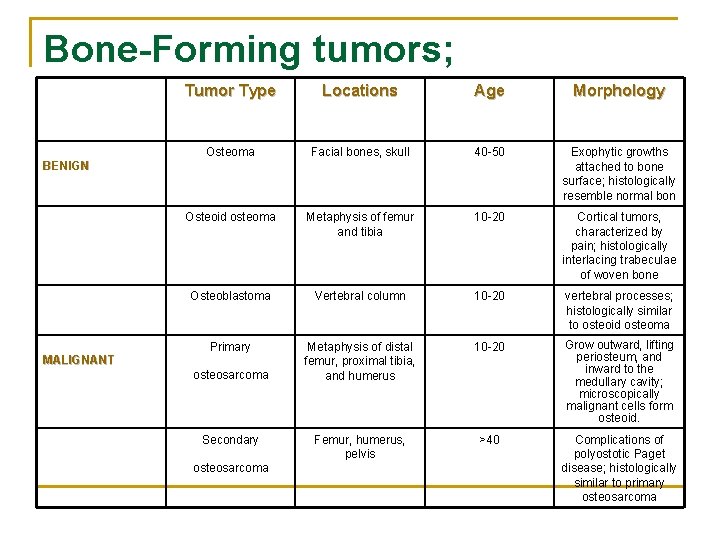 Bone-Forming tumors;

| | Tumor Type | Locations | Age | Morphology |
|---|---|---|---|---|
| BENIGN | Osteoma | Facial bones, skull | 40-50 | Exophytic growths attached to bone surface; histologically resemble normal bon |
| | Osteoid osteoma | Metaphysis of femur and tibia | 10-20 | Cortical tumors, characterized by pain; histologically interlacing trabeculae of woven bone |
| | Osteoblastoma | Vertebral column | 10-20 | vertebral processes; histologically similar to osteoid osteoma |
| MALIGNANT | Primary osteosarcoma | Metaphysis of distal femur, proximal tibia, and humerus | 10-20 | Grow outward, lifting periosteum, and inward to the medullary cavity; microscopically malignant cells form osteoid. |
| | Secondary osteosarcoma | Femur, humerus, pelvis | >40 | Complications of polyostotic Paget disease; histologically similar to primary osteosarcoma |